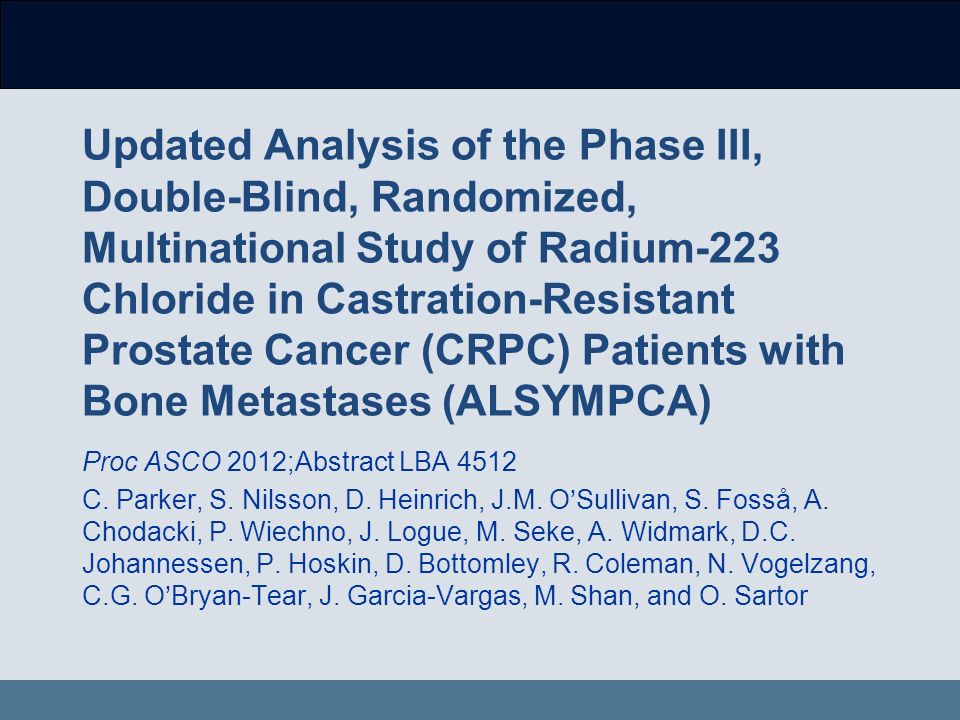 Updated Analysis of the Phase III, Double-Blind, Randomized, Multinational Study of Radium-223 Chloride in Castration-Resistant Prostate Cancer (CRPC) Patients with Bone Metastases (ALSYMPCA)

Proc ASCO 2012;Abstract LBA 4512

C. Parker, S. Nilsson, D. Heinrich, J.M. O'Sullivan, S. Fosså, A. Chodacki, P. Wiechno, J. Logue, M. Seke, A. Widmark, D.C. Johannessen, P. Hoskin, D. Bottomley, R. Coleman, N. Vogelzang, C.G. O'Bryan-Tear, J. Garcia-Vargas, M. Shan, and O. Sartor